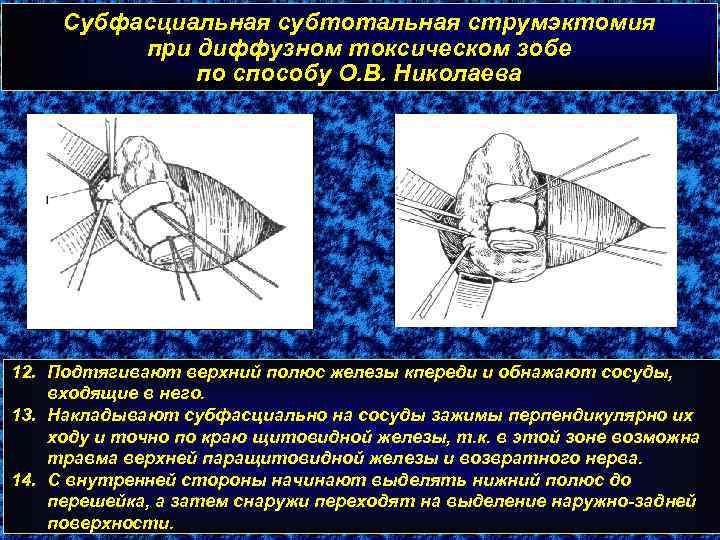 Субфасциальная субтотальная струмэктомия при диффузном токсическом зобе по способу О.В. Николаева

I

12. Подтягивают верхний полюс железы кпереди и обнажают сосуды, входящие в него.
13. Накладывают субфасциально на сосуды зажимы перпендикулярно их ходу и точно по краю щитовидной железы, т.к. в этой зоне возможна травма верхней паращитовидной железы и возвратного нерва.
14. С внутренней стороны начинают выделять нижний полюс до перешейка, а затем снаружи переходят на выделение наружно-задней поверхности.